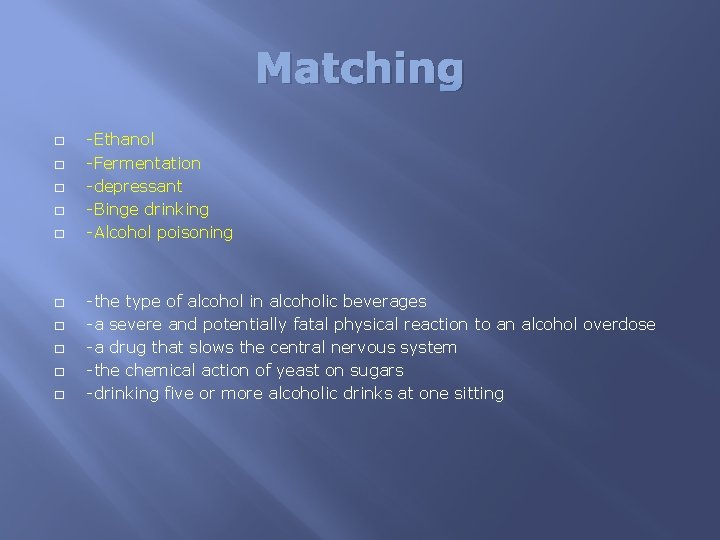 Matching

-Ethanol
-Fermentation
-depressant
-Binge drinking
-Alcohol poisoning

-the type of alcohol in alcoholic beverages
-a severe and potentially fatal physical reaction to an alcohol overdose
-a drug that slows the central nervous system
-the chemical action of yeast on sugars
-drinking five or more alcoholic drinks at one sitting